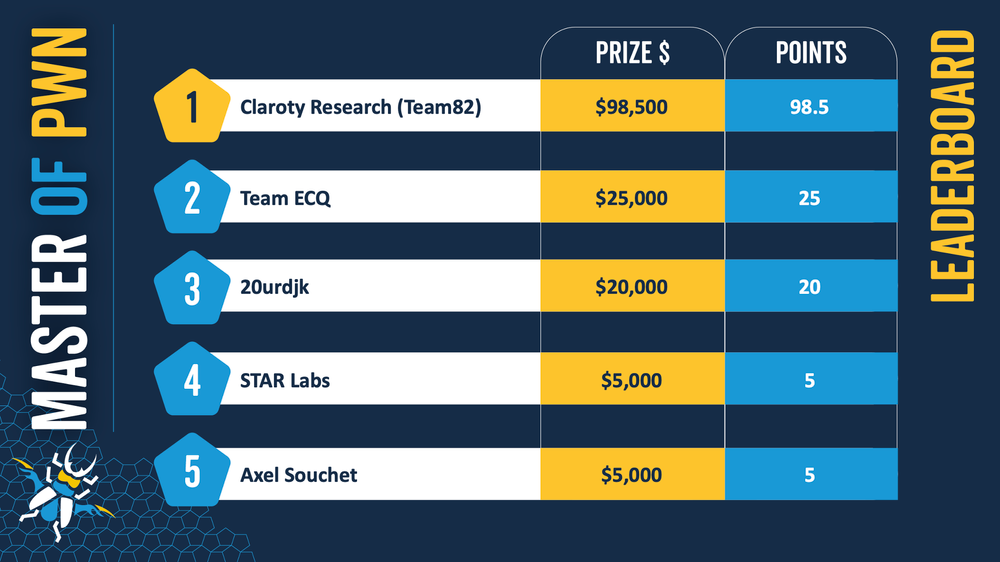 MASTER OF PWN

| | | PRIZE $ | POINTS |
|---|---|---|---|
| 1 | Claroty Research (Team82) | $98,500 | 98.5 |
| 2 | Team ECQ | $25,000 | 25 |
| 3 | 20urdjk | $20,000 | 20 |
| 4 | STAR Labs | $5,000 | 5 |
| 5 | Axel Souchet | $5,000 | 5 |

LEADERBOARD